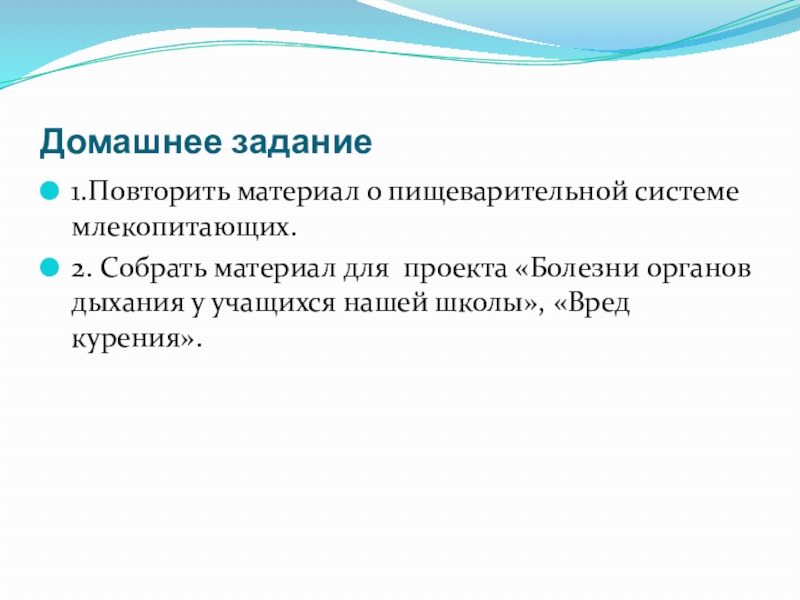 Домашнее задание

1.Повторить материал о пищеварительной системе млекопитающих.

2. Собрать материал для  проекта «Болезни органов дыхания у учащихся нашей школы», «Вред курения».